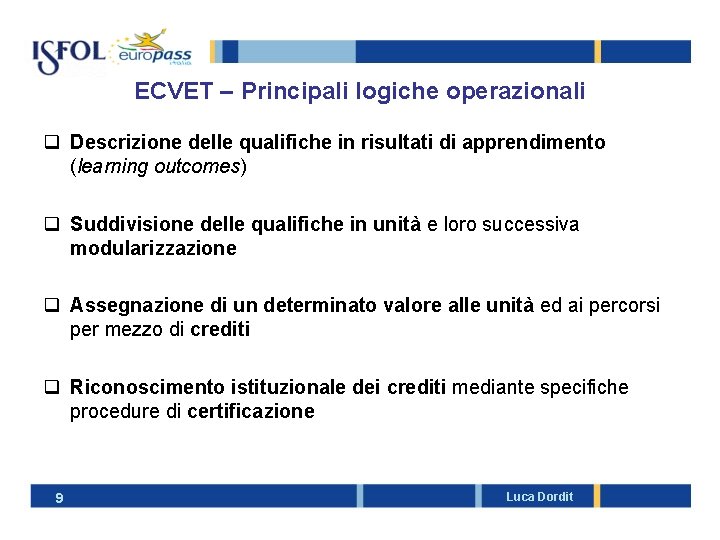 ISFOL europass italia

ECVET – Principali logiche operazionali

❑ Descrizione delle qualifiche in risultati di apprendimento (learning outcomes)

❑ Suddivisione delle qualifiche in unità e loro successiva modularizzazione

❑ Assegnazione di un determinato valore alle unità ed ai percorsi per mezzo di crediti

❑ Riconoscimento istituzionale dei crediti mediante specifiche procedure di certificazione

9

Luca Dordit